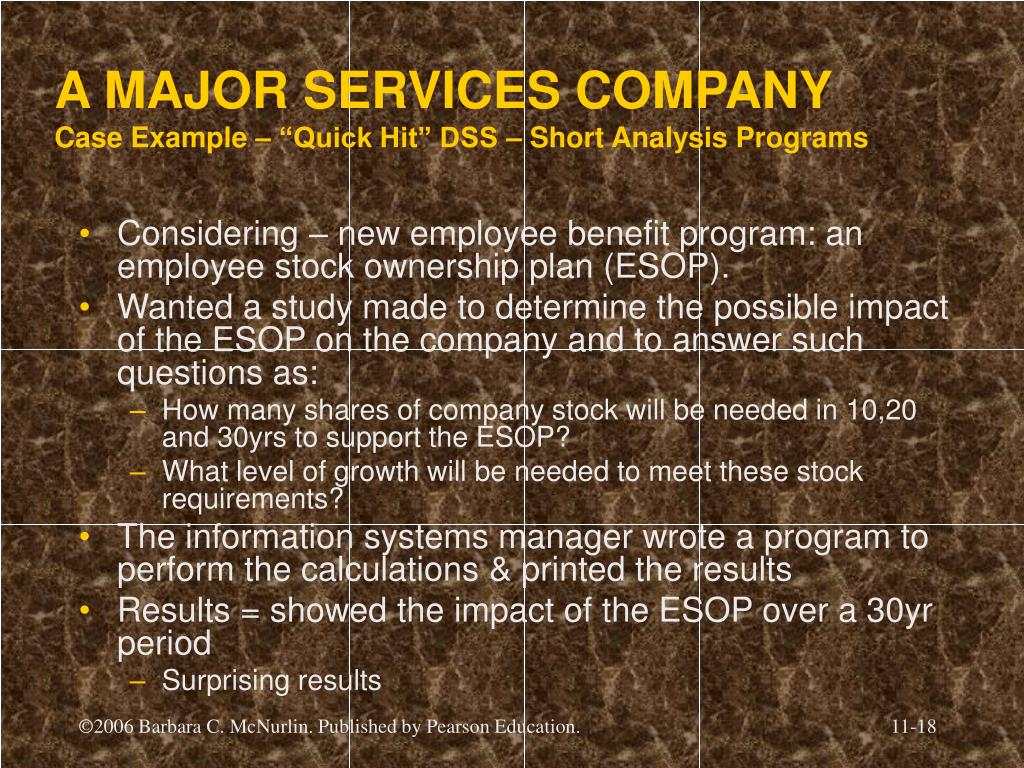 A MAJOR SERVICES COMPANY
Case Example – “Quick Hit” DSS – Short Analysis Programs

• Considering – new employee benefit program: an employee stock ownership plan (ESOP).
• Wanted a study made to determine the possible impact of the ESOP on the company and to answer such questions as:
– How many shares of company stock will be needed in 10,20 and 30yrs to support the ESOP?
– What level of growth will be needed to meet these stock requirements?
• The information systems manager wrote a program to perform the calculations & printed the results
• Results = showed the impact of the ESOP over a 30yr period
– Surprising results

©2006 Barbara C. McNurlin. Published by Pearson Education.
11-18